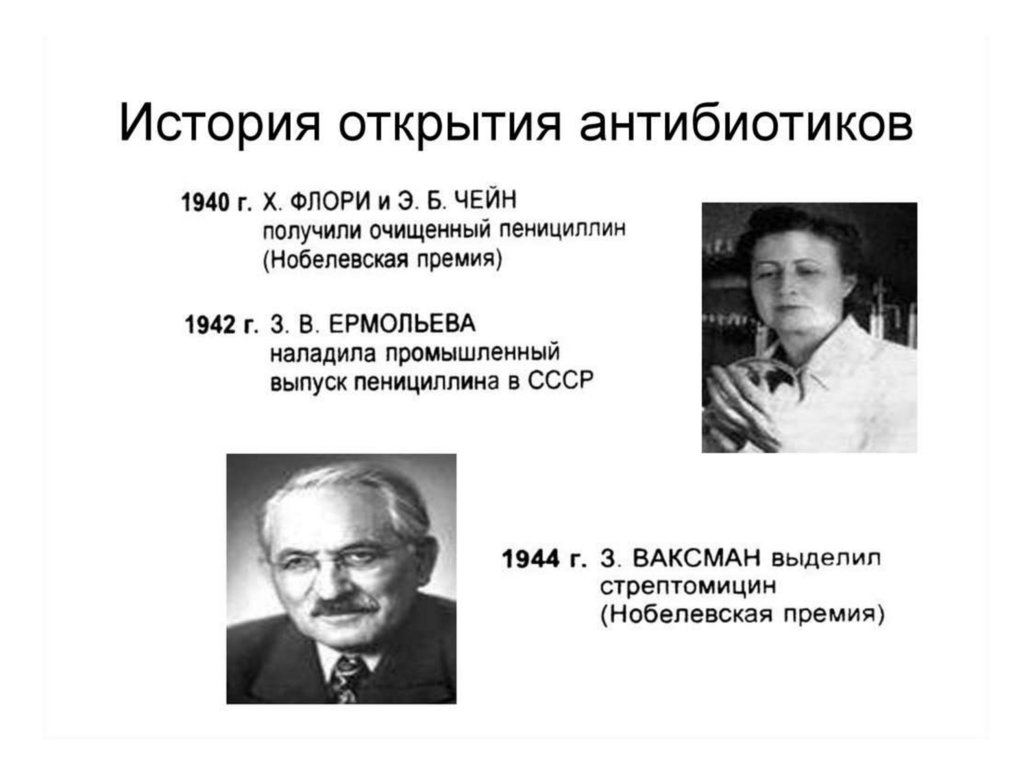 История открытия антибиотиков

1940 г. Х. ФЛОРИ и Э. Б. ЧЕЙН получили очищенный пенициллин (Нобелевская премия)

1942 г. З. В. ЕРМОЛЬЕВА наладила промышленный выпуск пенициллина в СССР

1944 г. З. ВАКСМАН выделил стрептомицин (Нобелевская премия)